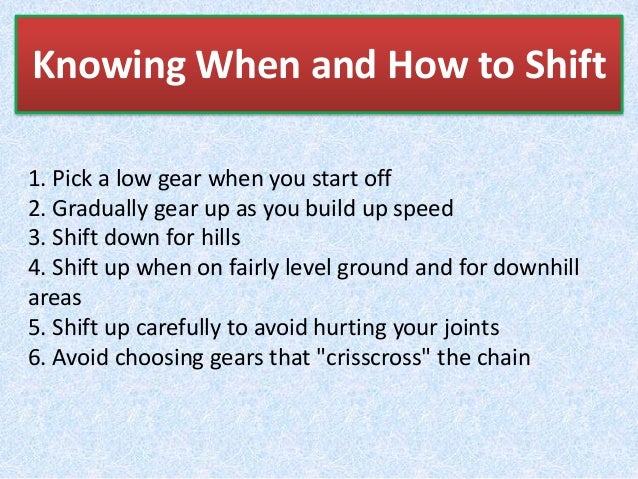 Knowing When and How to Shift

1. Pick a low gear when you start off
2. Gradually gear up as you build up speed
3. Shift down for hills
4. Shift up when on fairly level ground and for downhill areas
5. Shift up carefully to avoid hurting your joints
6. Avoid choosing gears that "crisscross" the chain